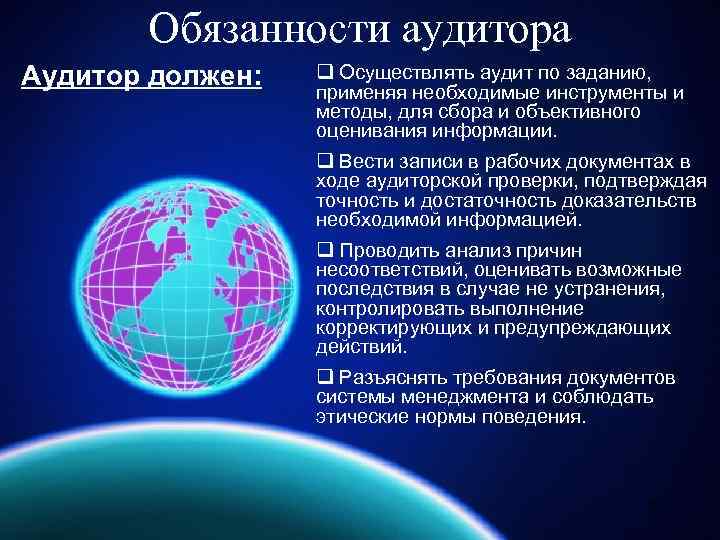 Обязанности аудитора

Аудитор должен:

❑ Осуществлять аудит по заданию, применяя необходимые инструменты и методы, для сбора и объективного оценивания информации.

❑ Вести записи в рабочих документах в ходе аудиторской проверки, подтверждая точность и достаточность доказательств необходимой информацией.

❑ Проводить анализ причин несоответствий, оценивать возможные последствия в случае не устранения, контролировать выполнение корректирующих и предупреждающих действий.

❑ Разъяснять требования документов системы менеджмента и соблюдать этические нормы поведения.